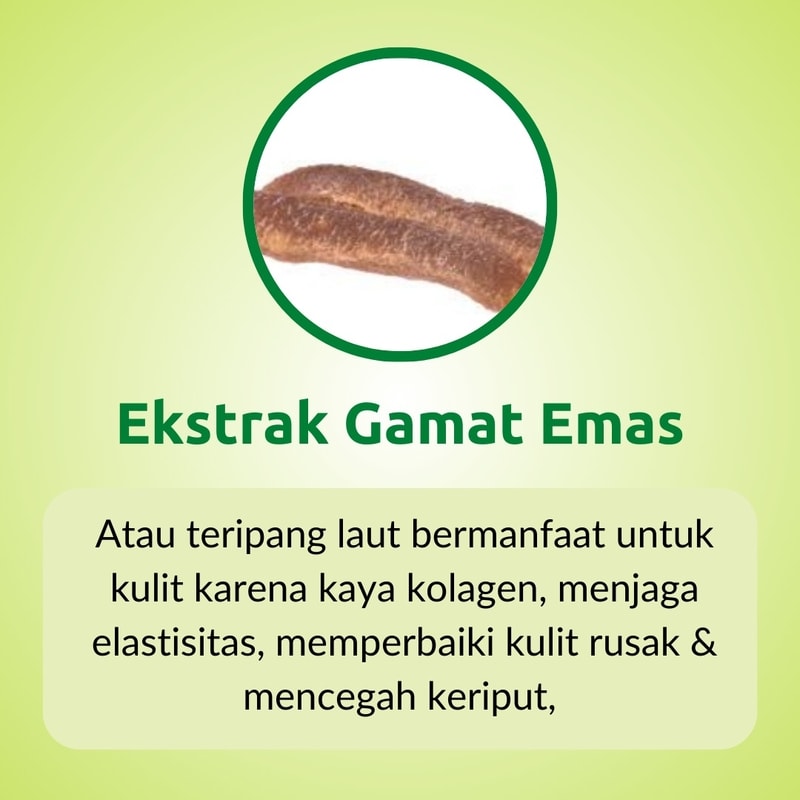 Ekstrak Gamat Emas

Atau teripang laut bermanfaat untuk kulit karena kaya kolagen, menjaga elastisitas, memperbaiki kulit rusak & mencegah keriput,